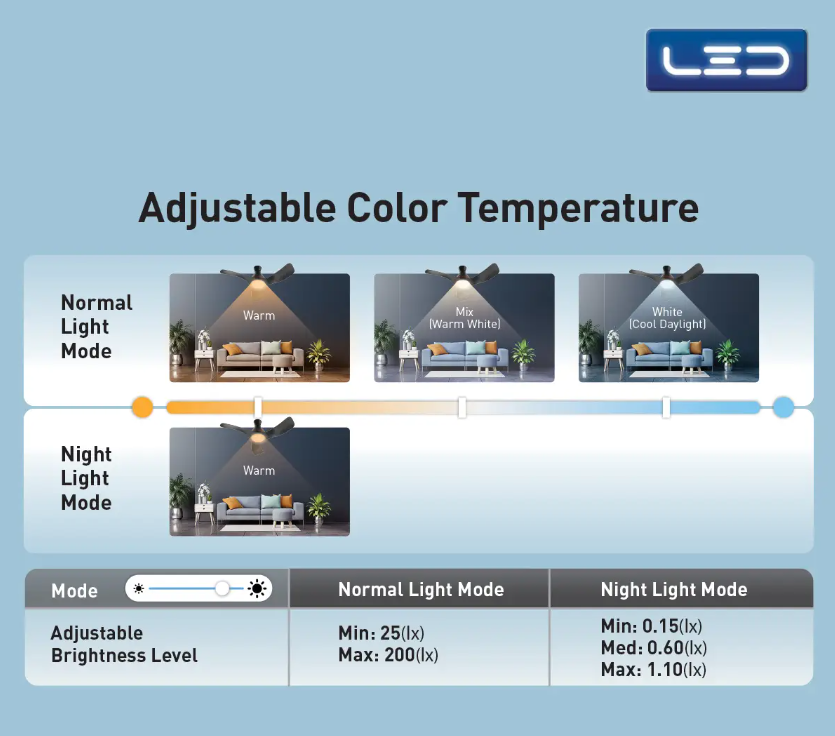 LED

Adjustable Color Temperature

Normal Light Mode

Warm

Mix (Warm White)

White (Cool Daylight)

Night Light Mode

Warm

| Mode | Normal Light Mode | Night Light Mode |
|---|---|---|
| Adjustable Brightness Level | Min: 25(lx) Max: 200(lx) | Min: 0.15(lx) Med: 0.60(lx) Max: 1.10(lx) |